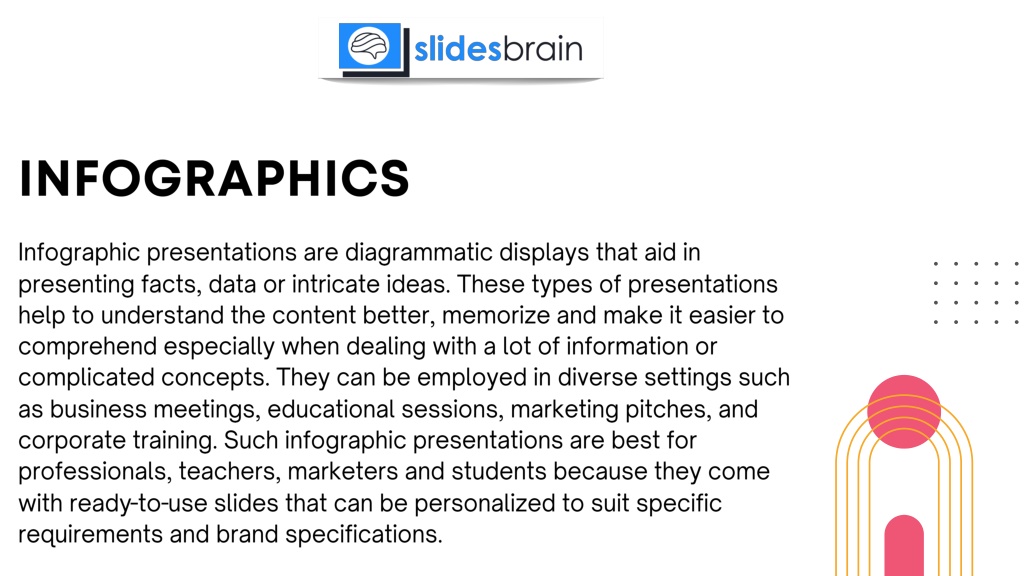 slidesbrain

INFOGRAPHICS

Infographic presentations are diagrammatic displays that aid in presenting facts, data or intricate ideas. These types of presentations help to understand the content better, memorize and make it easier to comprehend especially when dealing with a lot of information or complicated concepts. They can be employed in diverse settings such as business meetings, educational sessions, marketing pitches, and corporate training. Such infographic presentations are best for professionals, teachers, marketers and students because they come with ready-to-use slides that can be personalized to suit specific requirements and brand specifications.